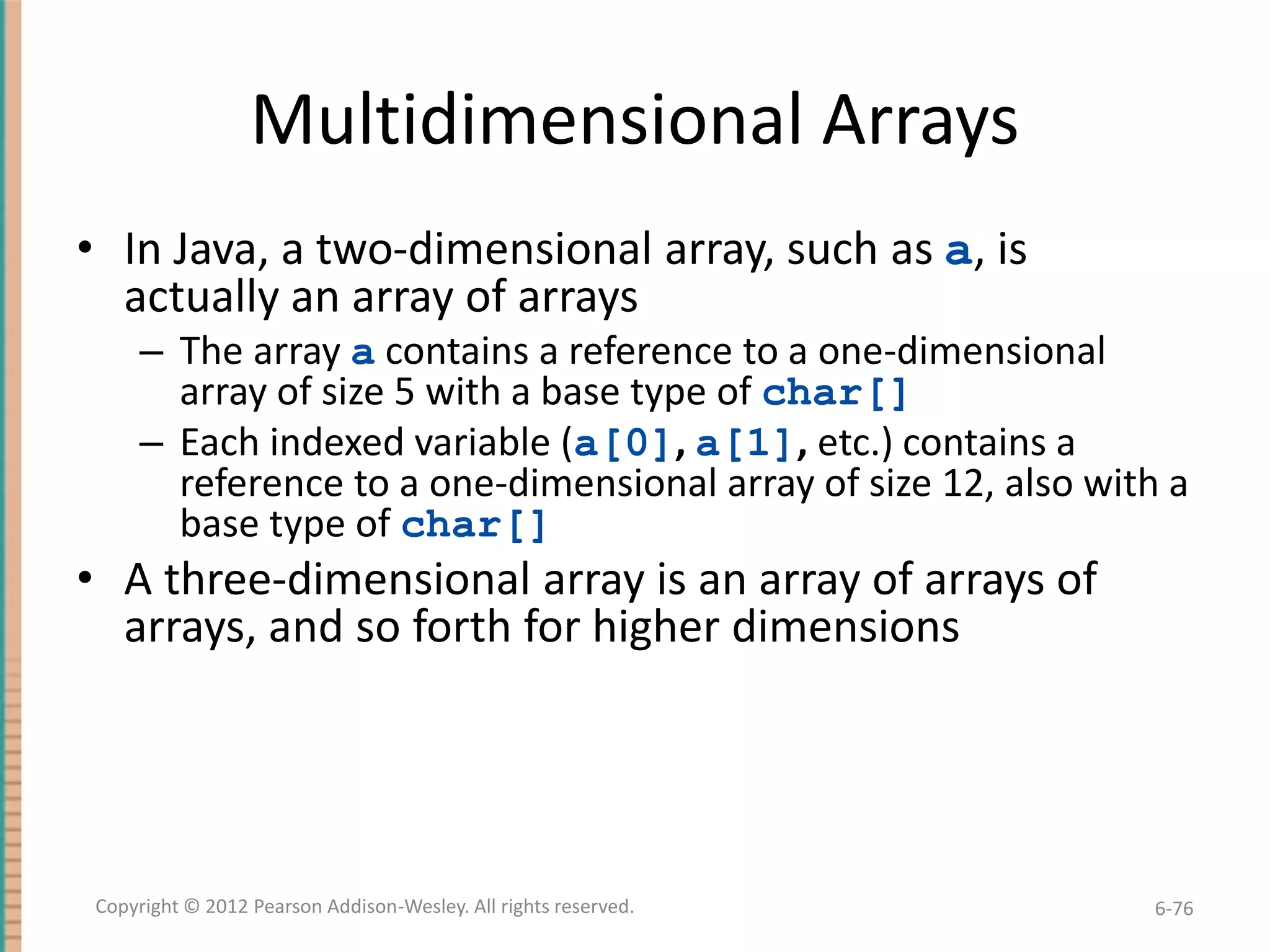 Multidimensional Arrays

• In Java, a two-dimensional array, such as a, is actually an array of arrays
– The array a contains a reference to a one-dimensional array of size 5 with a base type of char[]
– Each indexed variable (a[0], a[1], etc.) contains a reference to a one-dimensional array of size 12, also with a base type of char[]
• A three-dimensional array is an array of arrays of arrays, and so forth for higher dimensions

Copyright © 2012 Pearson Addison-Wesley. All rights reserved.

6-76